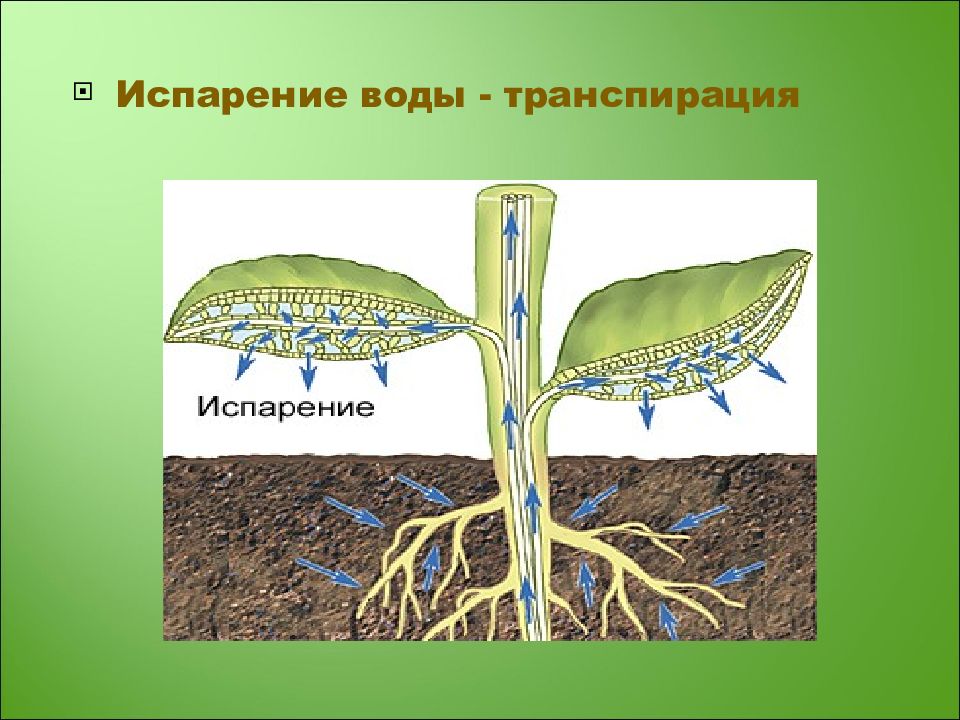 Испарение воды - транспирация

Испарение